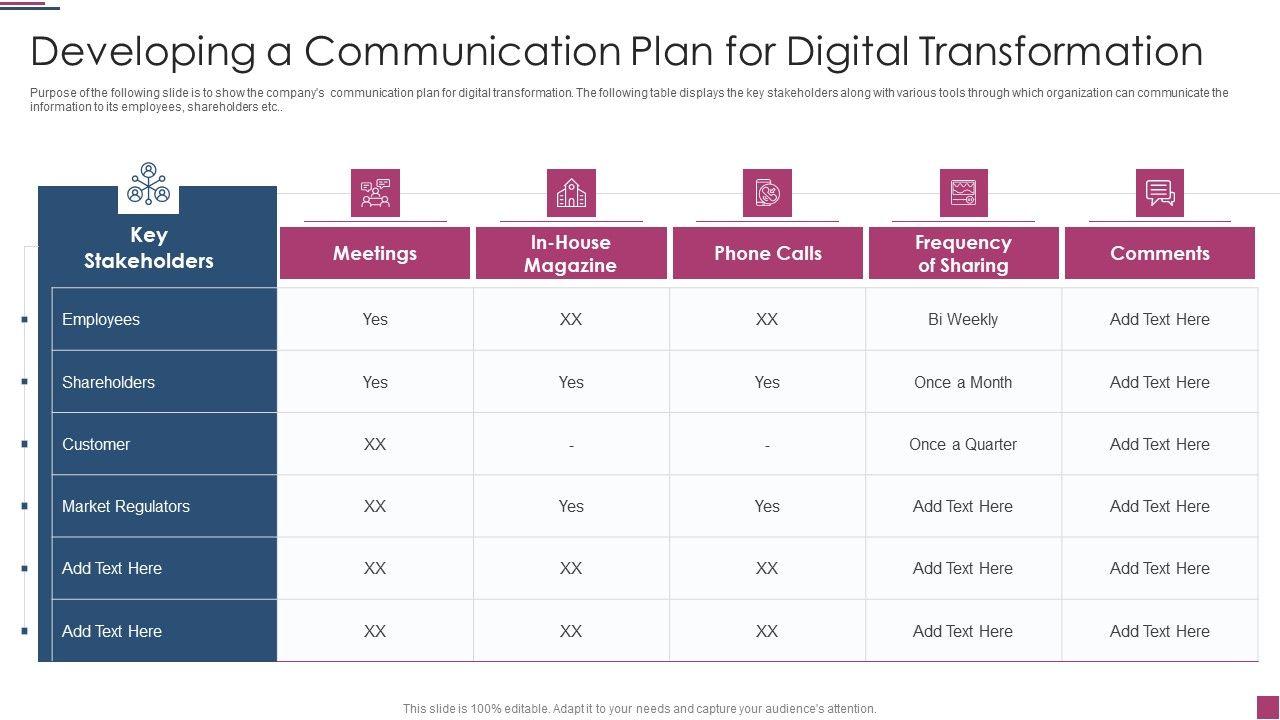 Developing a Communication Plan for Digital Transformation

Purpose of the following slide is to show the company's communication plan for digital transformation. The following table displays the key stakeholders along with various tools through which organization can communicate the information to its employees, shareholders etc..

| Key Stakeholders | Meetings | In-House Magazine | Phone Calls | Frequency of Sharing | Comments |
|---|---|---|---|---|---|
| Employees | Yes | XX | XX | Bi Weekly | Add Text Here |
| Shareholders | Yes | Yes | Yes | Once a Month | Add Text Here |
| Customer | XX | - | - | Once a Quarter | Add Text Here |
| Market Regulators | XX | Yes | Yes | Add Text Here | Add Text Here |
| Add Text Here | XX | XX | XX | Add Text Here | Add Text Here |
| Add Text Here | XX | XX | XX | Add Text Here | Add Text Here |

This slide is 100% editable. Adapt it to your needs and capture your audience's attention.